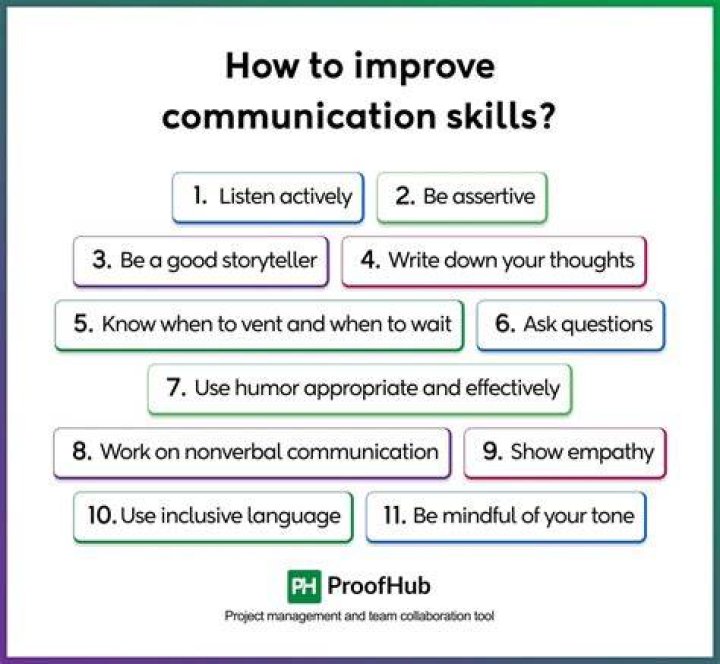 How to improve communication skills?

1. Listen actively

2. Be assertive

3. Be a good storyteller

4. Write down your thoughts

5. Know when to vent and when to wait

6. Ask questions

7. Use humor appropriate and effectively

8. Work on nonverbal communication

9. Show empathy

10. Use inclusive language

11. Be mindful of your tone

PH ProofHub

Project management and team collaboration tool